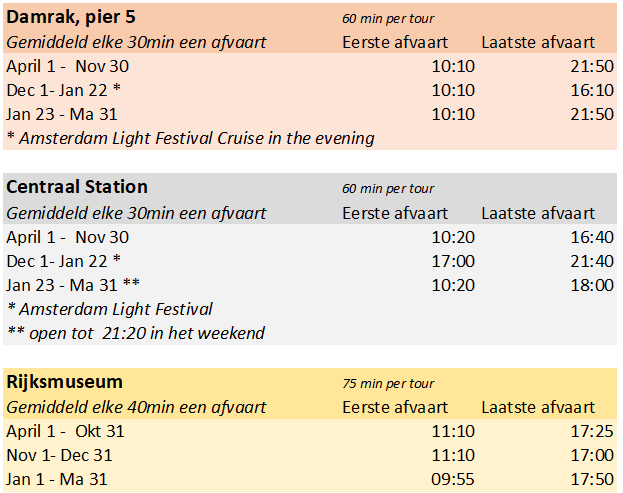 | Damrak, pier 5 | 60 min per tour | |
|---|---|---|
| Gemiddeld elke 30min een afvaart | Eerste afvaart | Laatste afvaart |
| April 1 - Nov 30 | 10:10 | 21:50 |
| Dec 1- Jan 22 * | 10:10 | 16:10 |
| Jan 23 - Ma 31 | 10:10 | 21:50 |
| * Amsterdam Light Festival Cruise in the evening | | |

| Centraal Station | 60 min per tour | |
|---|---|---|
| Gemiddeld elke 30min een afvaart | Eerste afvaart | Laatste afvaart |
| April 1 - Nov 30 | 10:20 | 16:40 |
| Dec 1- Jan 22 * | 17:00 | 21:40 |
| Jan 23 - Ma 31 ** | 10:20 | 18:00 |
| * Amsterdam Light Festival | | |
| ** open tot 21:20 in het weekend | | |

| Rijksmuseum | 75 min per tour | |
|---|---|---|
| Gemiddeld elke 40min een afvaart | Eerste afvaart | Laatste afvaart |
| April 1 - Okt 31 | 11:10 | 17:25 |
| Nov 1- Dec 31 | 11:10 | 17:00 |
| Jan 1 - Ma 31 | 09:55 | 17:50 |